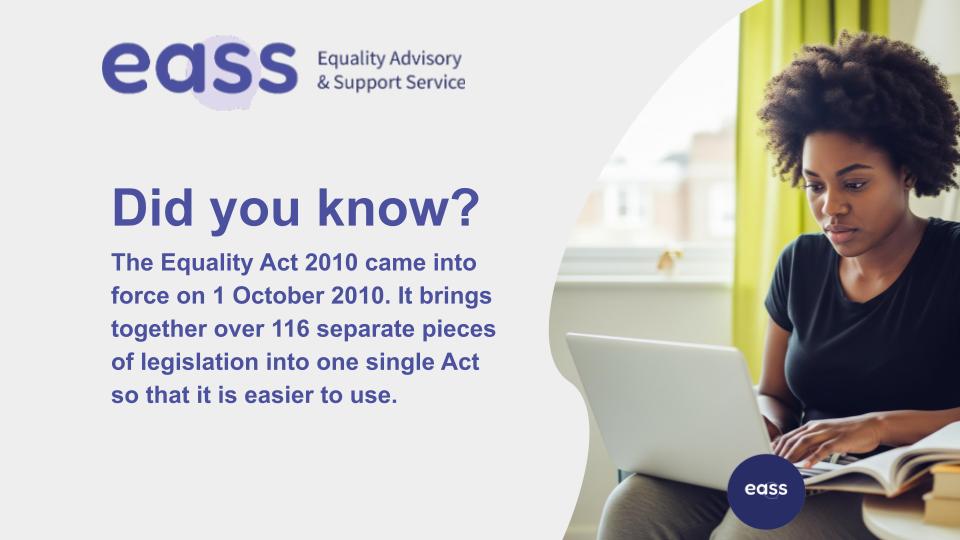 eass Equality Advisory & Support Service

Did you know?

The Equality Act 2010 came into force on 1 October 2010. It brings together over 116 separate pieces of legislation into one single Act so that it is easier to use.

eass